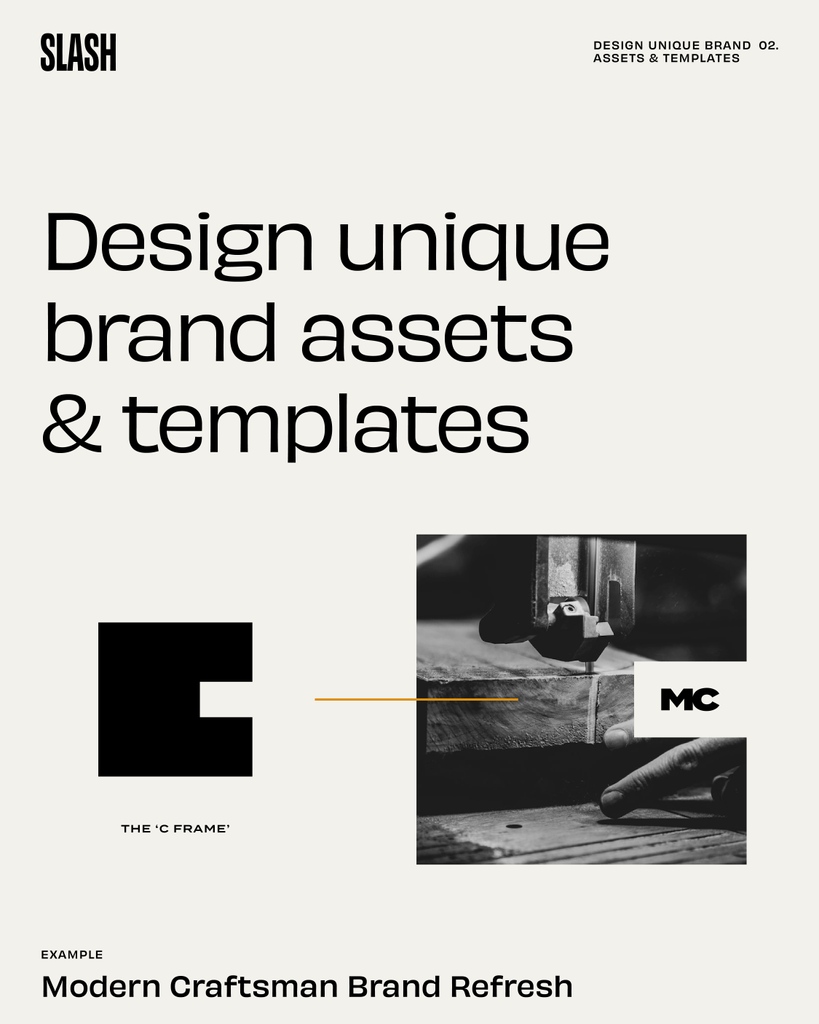 SLASH

DESIGN UNIQUE BRAND 02.
ASSETS & TEMPLATES

Design unique brand assets & templates

THE ‘C FRAME’

MC

EXAMPLE

Modern Craftsman Brand Refresh